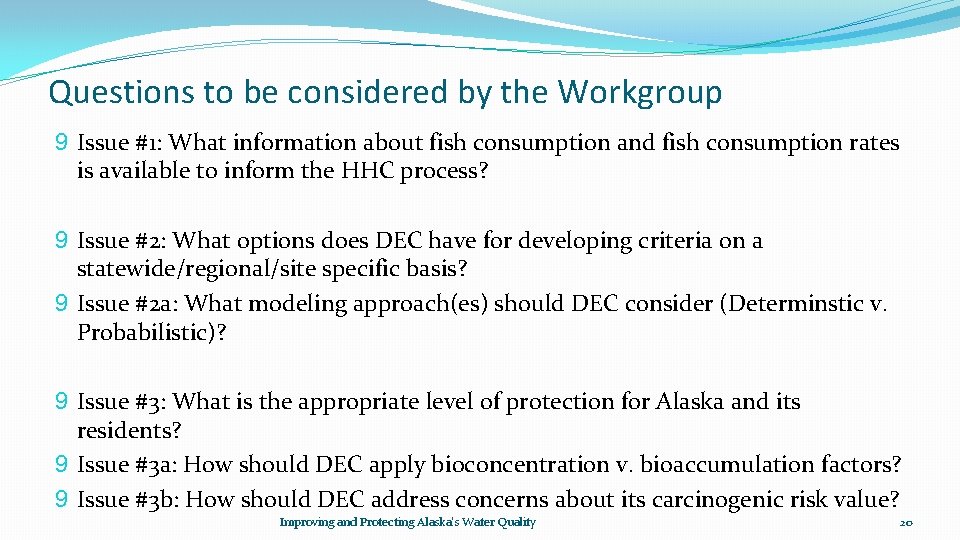 Questions to be considered by the Workgroup

9 Issue #1: What information about fish consumption and fish consumption rates is available to inform the HHC process?

9 Issue #2: What options does DEC have for developing criteria on a statewide/regional/site specific basis?

9 Issue #2a: What modeling approach(es) should DEC consider (Determinstic v. Probabilistic)?

9 Issue #3: What is the appropriate level of protection for Alaska and its residents?

9 Issue #3a: How should DEC apply bioconcentration v. bioaccumulation factors?

9 Issue #3b: How should DEC address concerns about its carcinogenic risk value?

Improving and Protecting Alaska's Water Quality

20